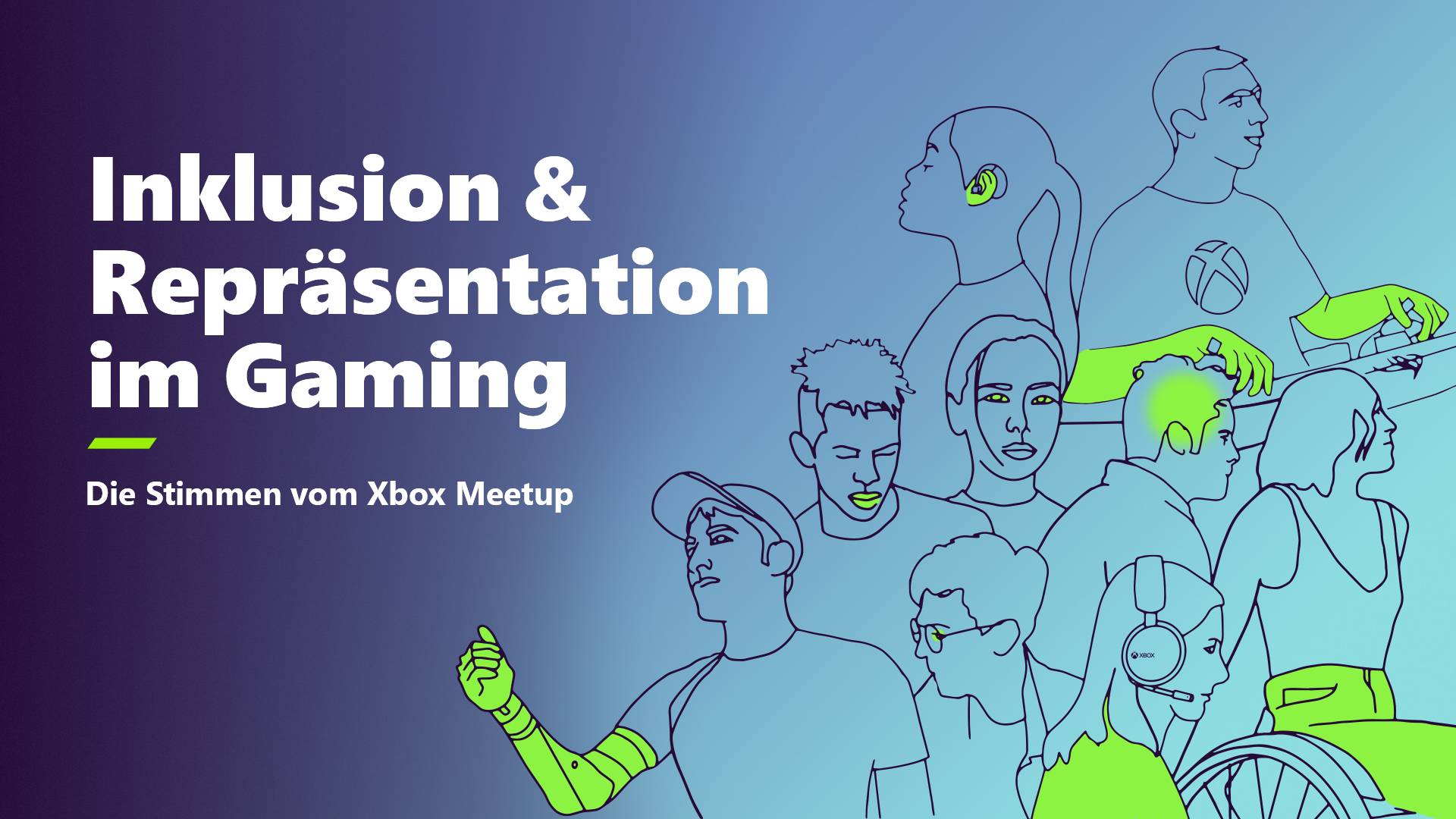 Inklusion & Repräsentation im Gaming

Die Stimmen vom Xbox Meetup

XBOX